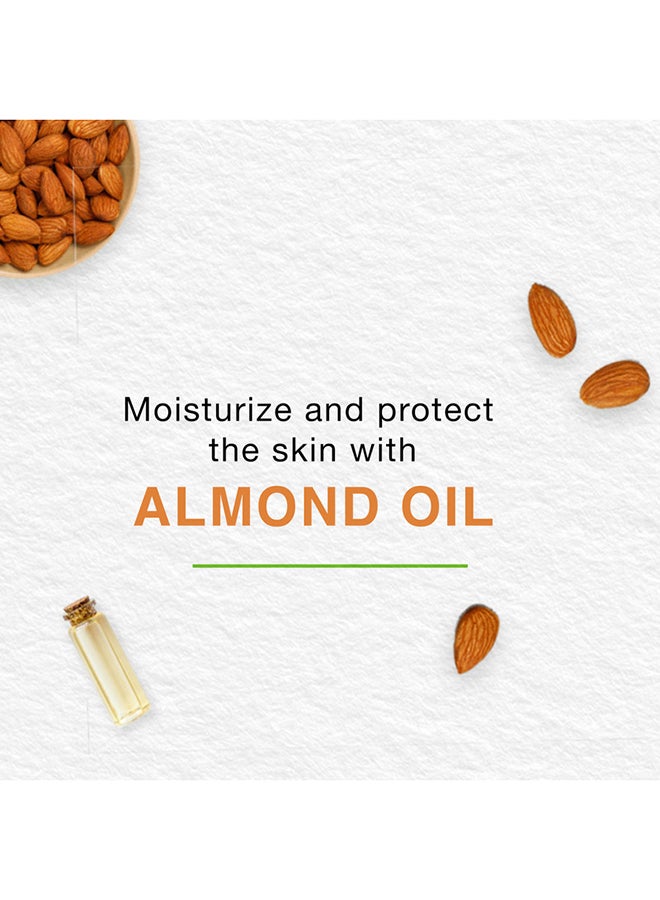 Moisturize and protect the skin with
ALMOND OIL